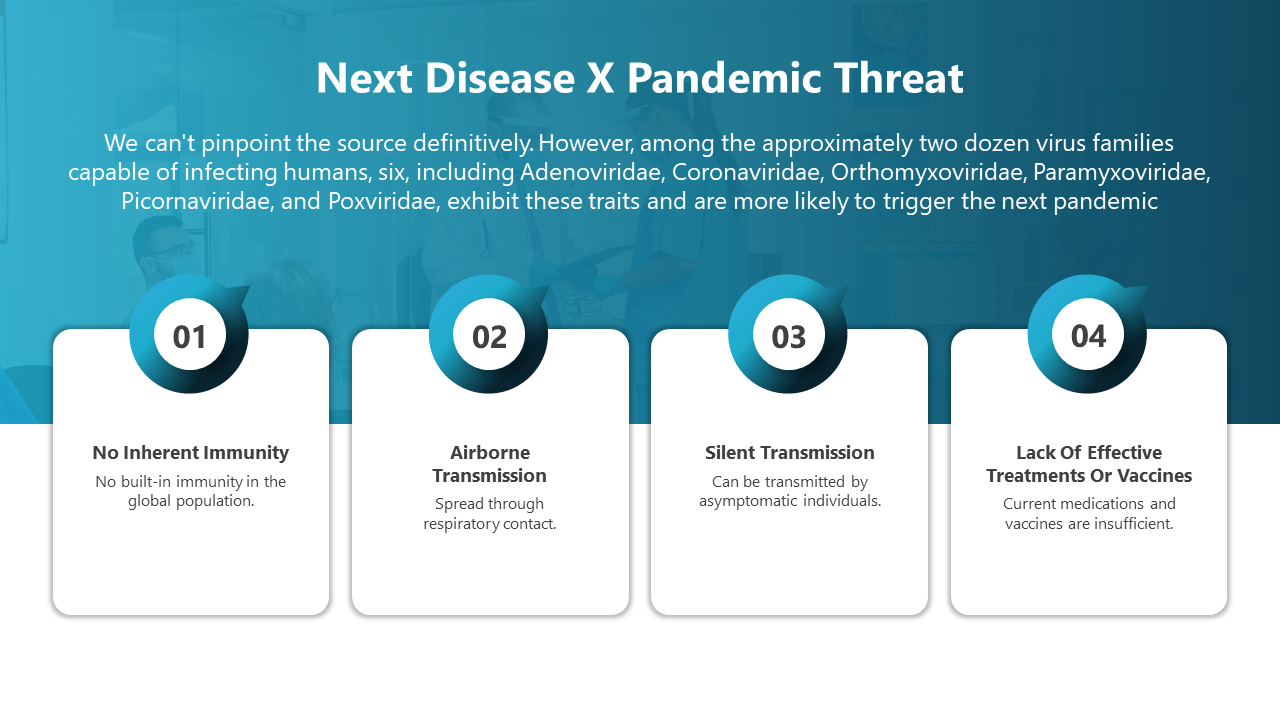 Next Disease X Pandemic Threat

We can't pinpoint the source definitively. However, among the approximately two dozen virus families capable of infecting humans, six, including Adenoviridae, Coronaviridae, Orthomyxoviridae, Paramyxoviridae, Picornaviridae, and Poxviridae, exhibit these traits and are more likely to trigger the next pandemic

01

No Inherent Immunity

No built-in immunity in the global population.

02

Airborne Transmission

Spread through respiratory contact.

03

Silent Transmission

Can be transmitted by asymptomatic individuals.

04

Lack Of Effective Treatments Or Vaccines

Current medications and vaccines are insufficient.